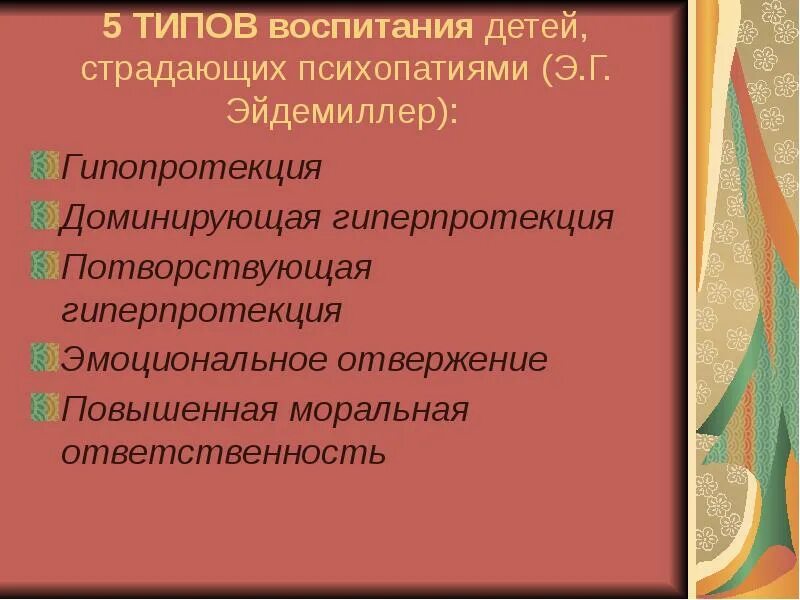 5 ТИПОВ воспитания детей, страдающих психопатиями (Э.Г. Эйдемиллер):

Гипопротекция

Доминирующая гиперпротекция

Потворствующая гиперпротекция

Эмоциональное отвержение

Повышенная моральная ответственность